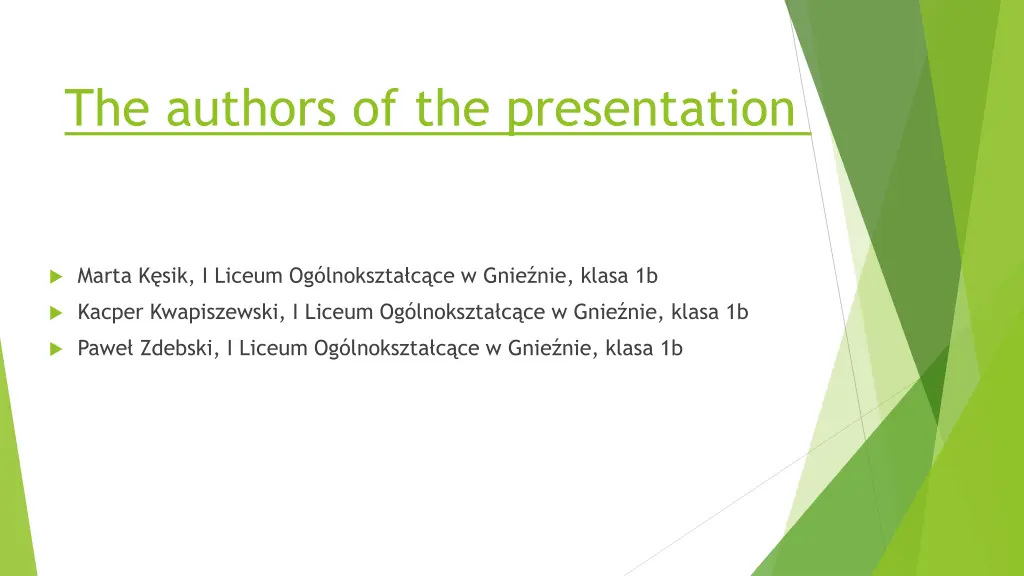 The authors of the presentation

Marta Kęsik, I Liceum Ogólnokształcące w Gnieźnie, klasa 1b

Kacper Kwapiszewski, I Liceum Ogólnokształcące w Gnieźnie, klasa 1b

Paweł Zdebski, I Liceum Ogólnokształcące w Gnieźnie, klasa 1b